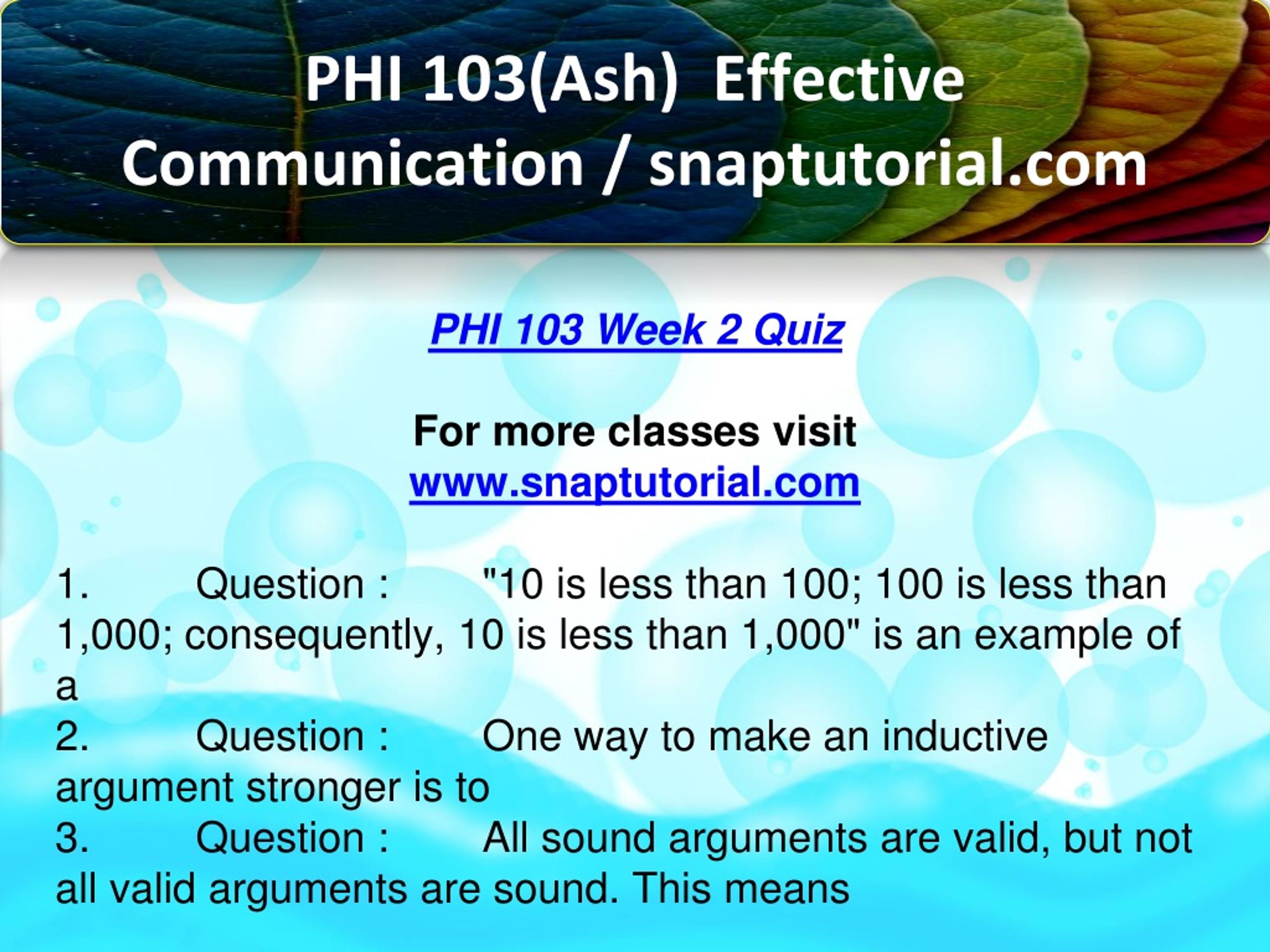 PHI 103(Ash) Effective Communication / snaptutorial.com

PHI 103 Week 2 Quiz

For more classes visit
www.snaptutorial.com

1. Question : "10 is less than 100; 100 is less than 1,000; consequently, 10 is less than 1,000" is an example of a
2. Question : One way to make an inductive argument stronger is to
3. Question : All sound arguments are valid, but not all valid arguments are sound. This means